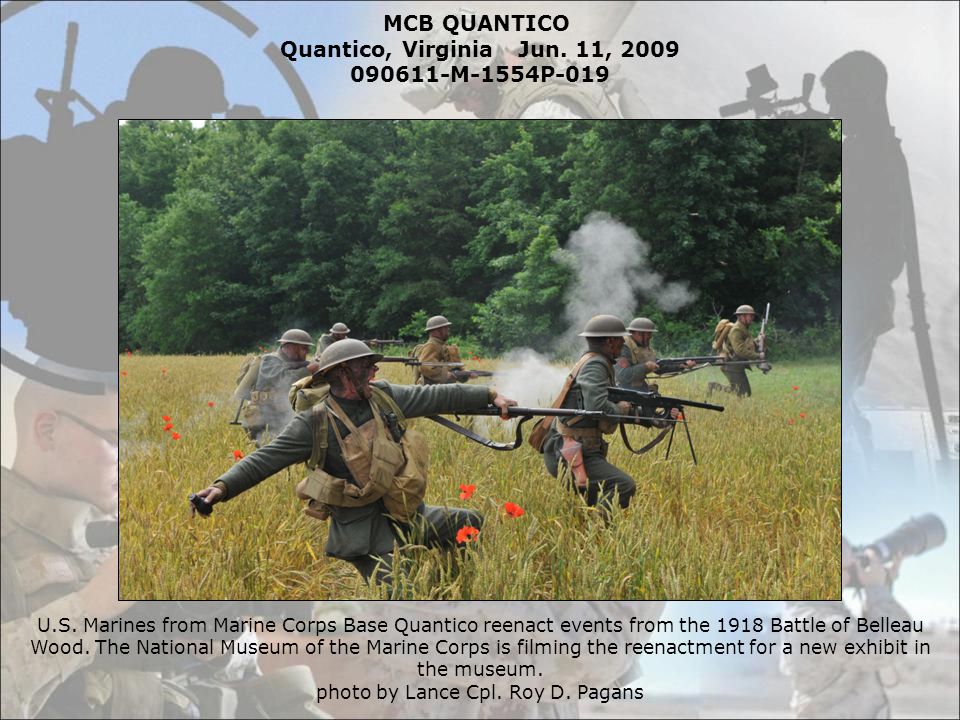 MCB QUANTICO
Quantico, Virginia Jun. 11, 2009
090611-M-1554P-019

U.S. Marines from Marine Corps Base Quantico reenact events from the 1918 Battle of Belleau Wood. The National Museum of the Marine Corps is filming the reenactment for a new exhibit in the museum.
photo by Lance Cpl. Roy D. Pagans